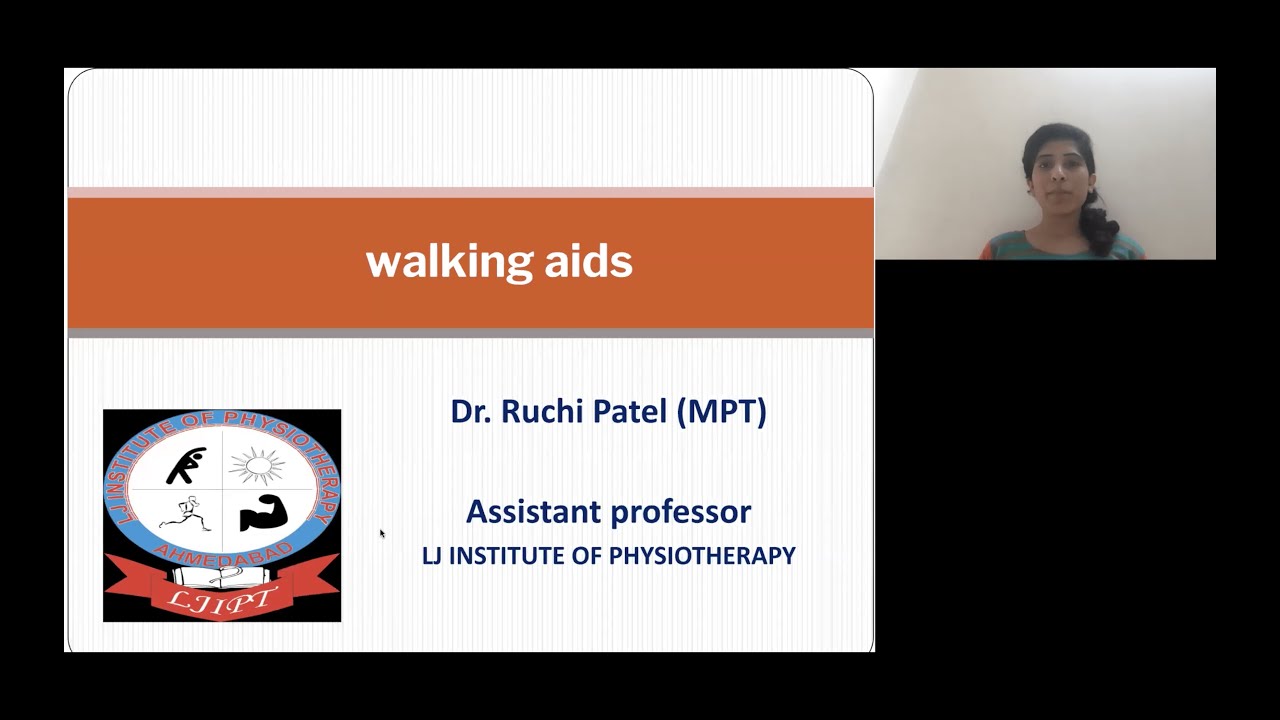 walking aids

LJ INSTITUTE OF PHYSIOTHERAPY
AHMEDABAD
LJIPT

Dr. Ruchi Patel (MPT)

Assistant professor
LJ INSTITUTE OF PHYSIOTHERAPY